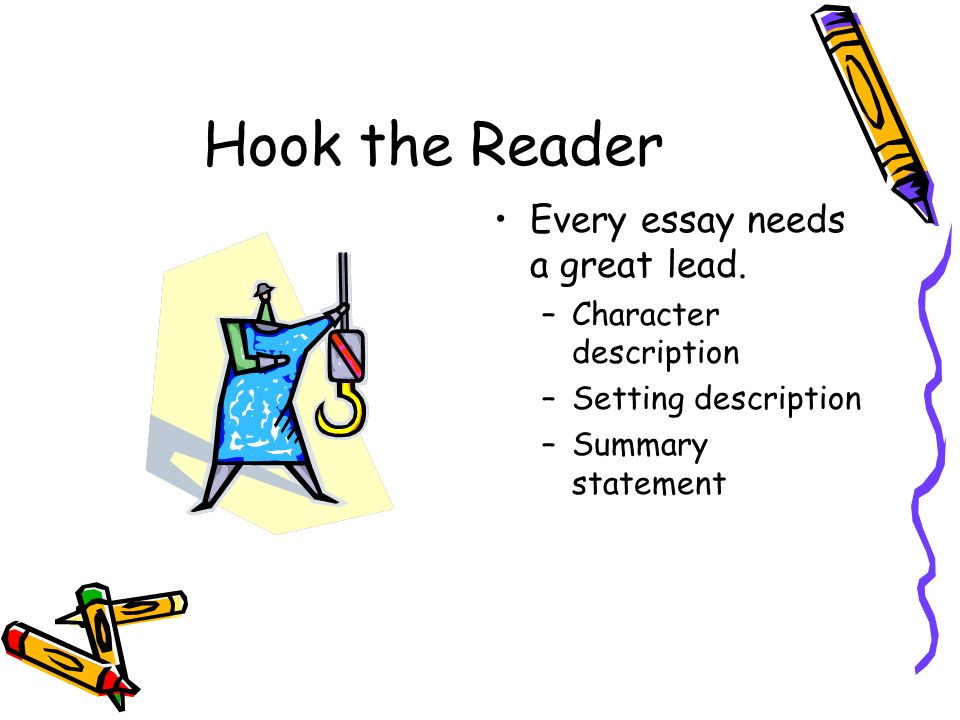 Hook the Reader

• Every essay needs a great lead.
– Character description
– Setting description
– Summary statement